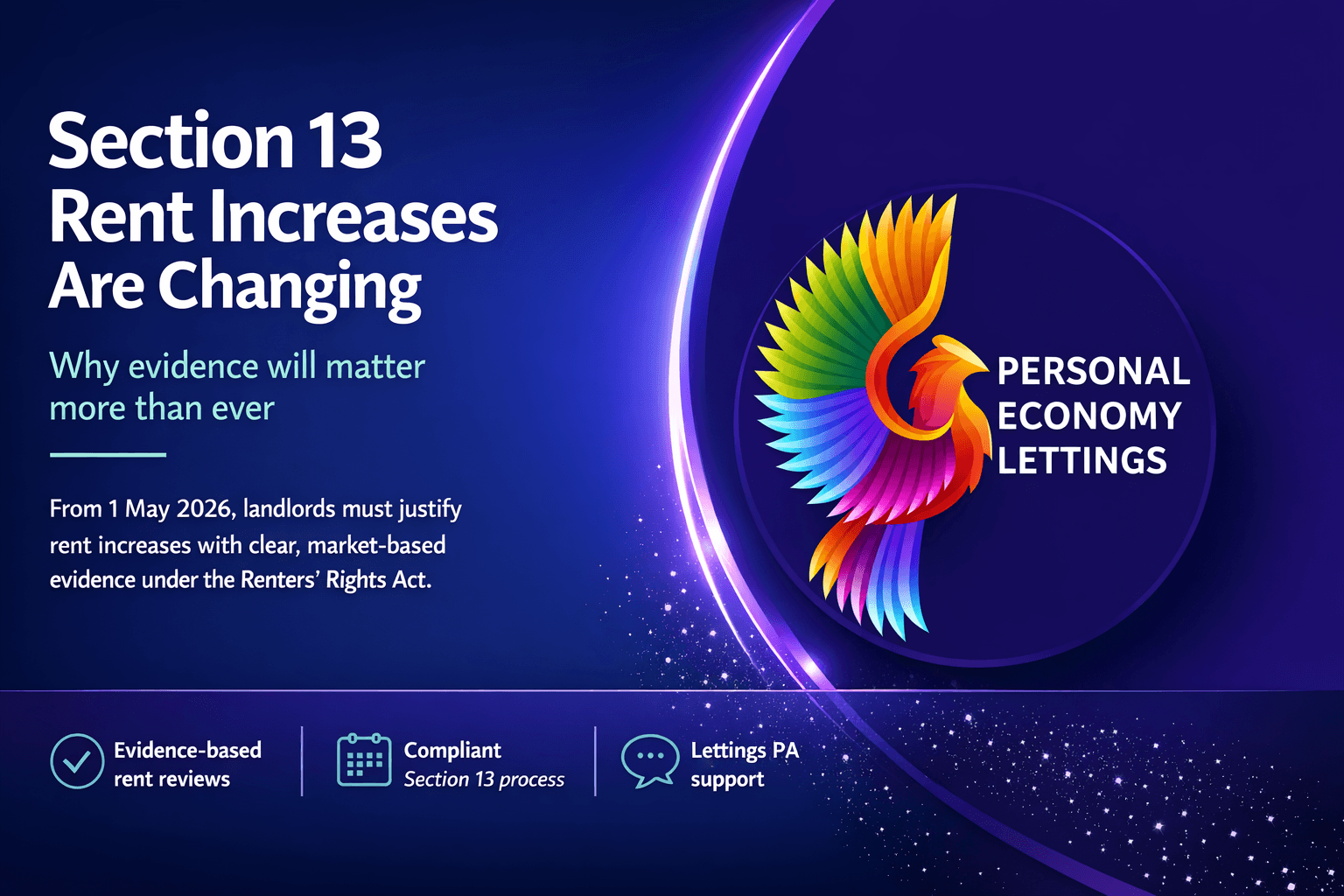 Section 13 Rent Increases Are Changing

Why evidence will matter more than ever

From 1 May 2026, landlords must justify rent increases with clear, market-based evidence under the Renters' Rights Act.

PERSONAL ECONOMY LETTINGS

Evidence-based rent reviews

Compliant Section 13 process

Lettings PA support